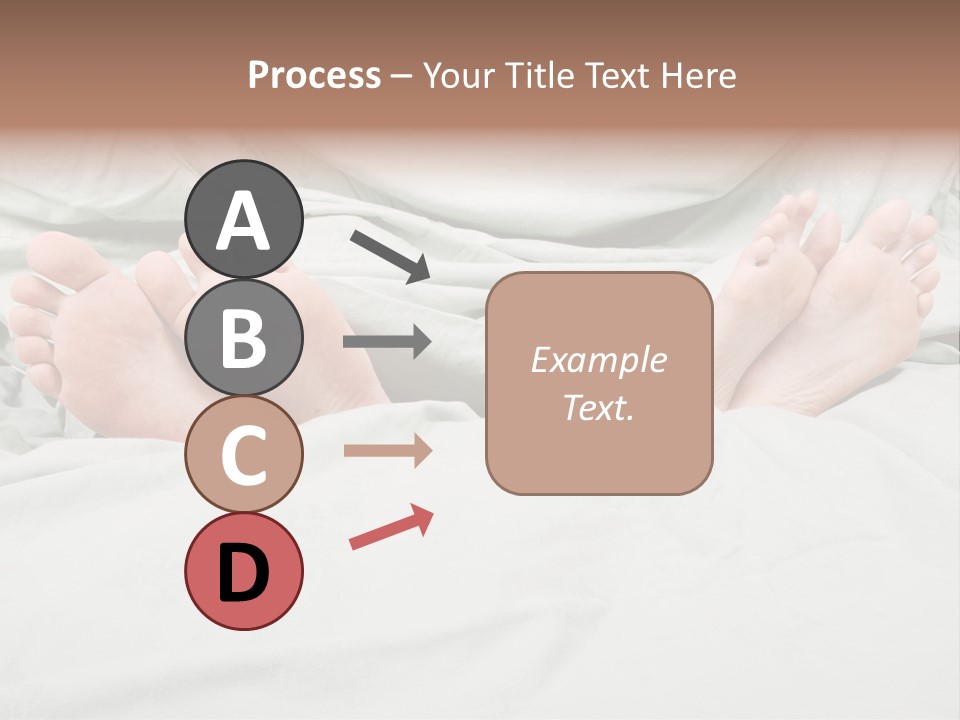 Process – Your Title Text Here

A

B

C

D

Example Text.